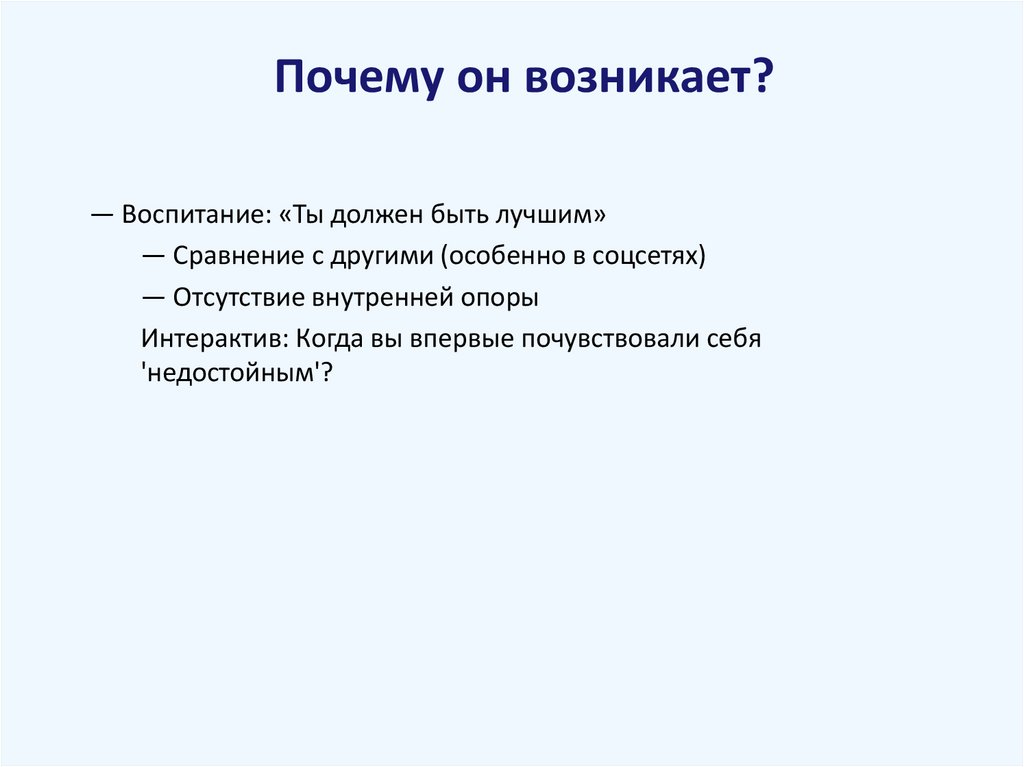 Почему он возникает?

— Воспитание: «Ты должен быть лучшим»

— Сравнение с другими (особенно в соцсетях)

— Отсутствие внутренней опоры

Интерактив: Когда вы впервые почувствовали себя 'недостойным'?